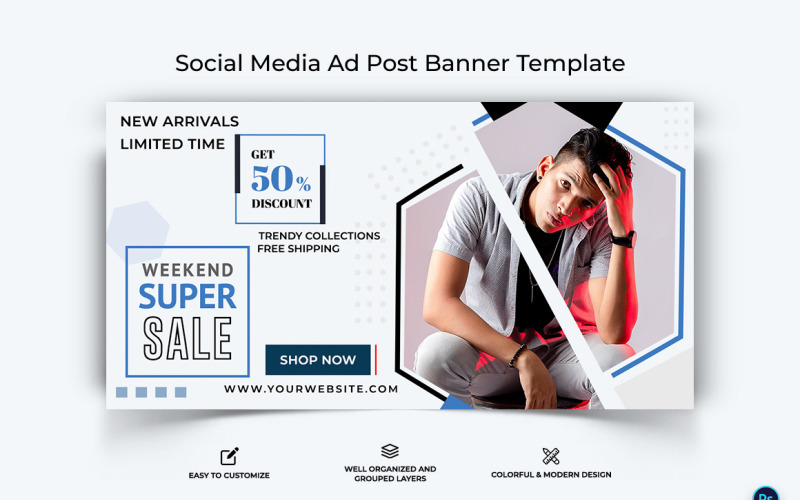 Social Media Ad Post Banner Template

NEW ARRIVALS
LIMITED TIME

GET
50%
DISCOUNT

TRENDY COLLECTIONS
FREE SHIPPING

WEEKEND
SUPER
SALE

SHOP NOW

WWW.YOURWEBSITE.COM

EASY TO CUSTOMIZE

WELL ORGANIZED AND GROUPED LAYERS

COLORFUL & MODERN DESIGN

Ps